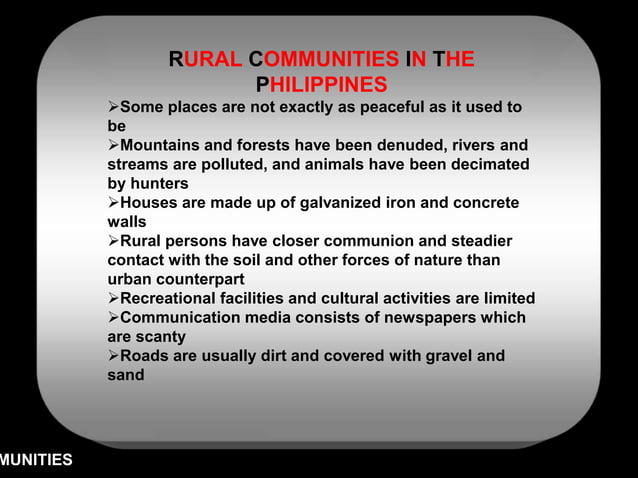 RURAL COMMUNITIES IN THE PHILIPPINES

➢Some places are not exactly as peaceful as it used to be
➢Mountains and forests have been denuded, rivers and streams are polluted, and animals have been decimated by hunters
➢Houses are made up of galvanized iron and concrete walls
➢Rural persons have closer communion and steadier contact with the soil and other forces of nature than urban counterpart
➢Recreational facilities and cultural activities are limited
➢Communication media consists of newspapers which are scanty
➢Roads are usually dirt and covered with gravel and sand

MUNITIES